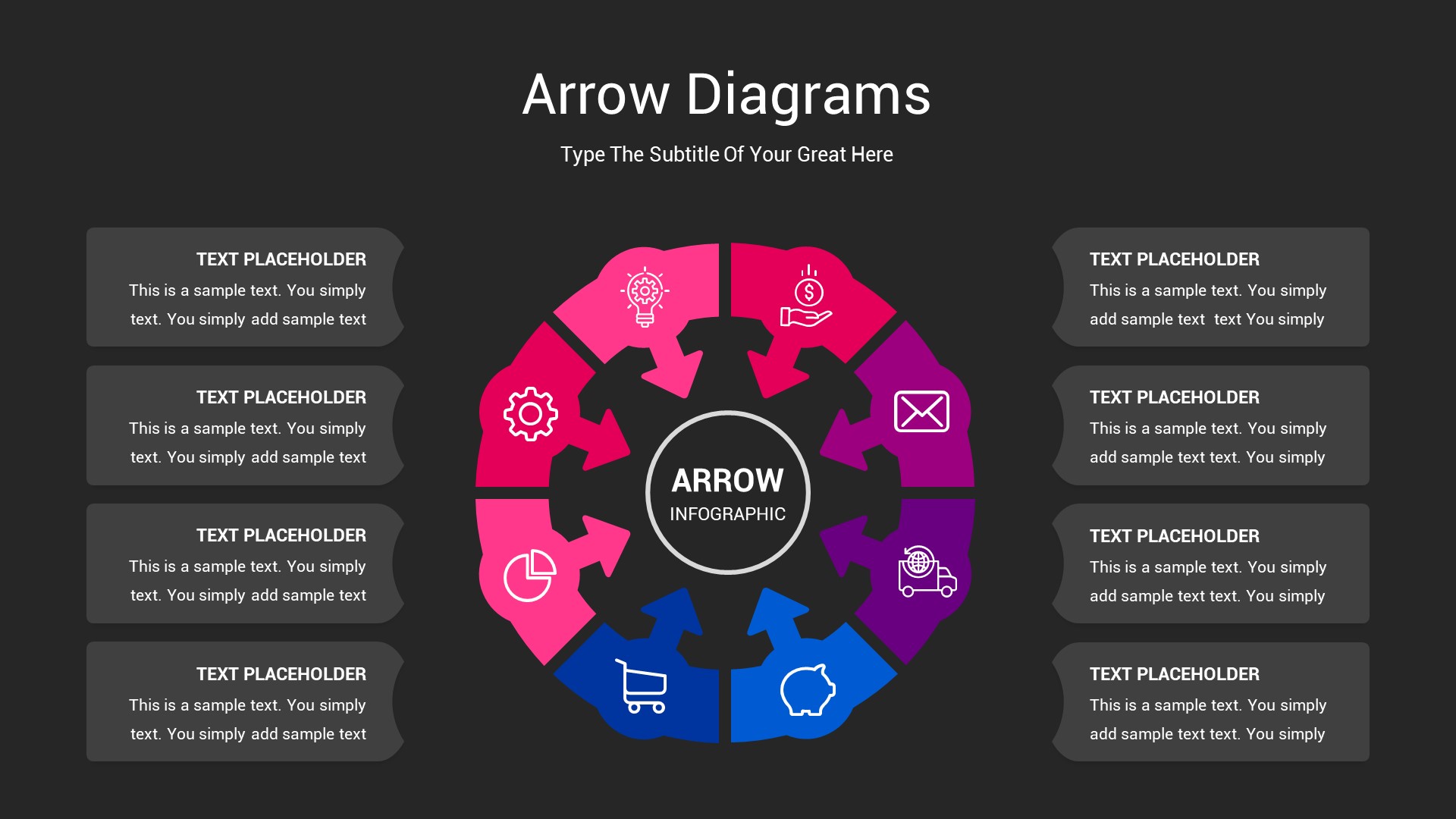 Arrow Diagrams

Type The Subtitle Of Your Great Here

TEXT PLACEHOLDER
This is a sample text. You simply text. You simply add sample text

TEXT PLACEHOLDER
This is a sample text. You simply text. You simply add sample text

TEXT PLACEHOLDER
This is a sample text. You simply text. You simply add sample text

TEXT PLACEHOLDER
This is a sample text. You simply text. You simply add sample text

ARROW
INFOGRAPHIC

TEXT PLACEHOLDER
This is a sample text. You simply add sample text text You simply

TEXT PLACEHOLDER
This is a sample text. You simply add sample text text. You simply

TEXT PLACEHOLDER
This is a sample text. You simply add sample text text. You simply

TEXT PLACEHOLDER
This is a sample text. You simply add sample text text. You simply